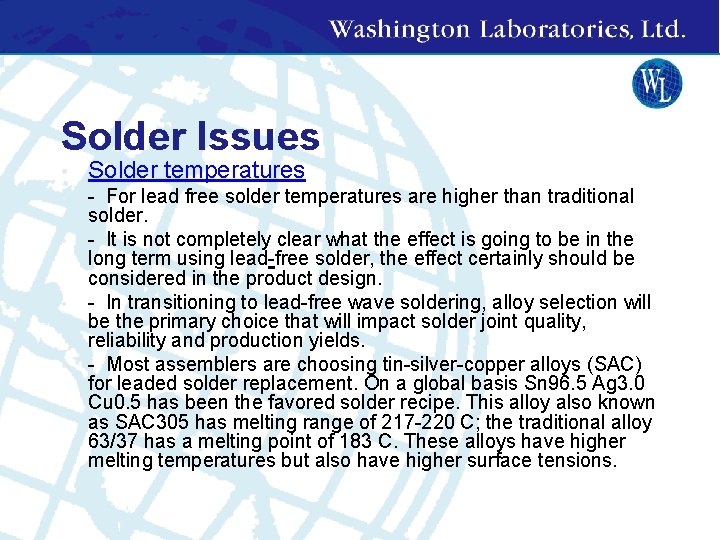 Washington Laboratories, Ltd.

WL

Solder Issues

Solder temperatures

- For lead free solder temperatures are higher than traditional solder.

- It is not completely clear what the effect is going to be in the long term using lead-free solder, the effect certainly should be considered in the product design.

- In transitioning to lead-free wave soldering, alloy selection will be the primary choice that will impact solder joint quality, reliability and production yields.

- Most assemblers are choosing tin-silver-copper alloys (SAC) for leaded solder replacement. On a global basis Sn96.5 Ag3.0 Cu0.5 has been the favored solder recipe. This alloy also known as SAC305 has melting range of 217-220 C; the traditional alloy 63/37 has a melting point of 183 C. These alloys have higher melting temperatures but also have higher surface tensions.